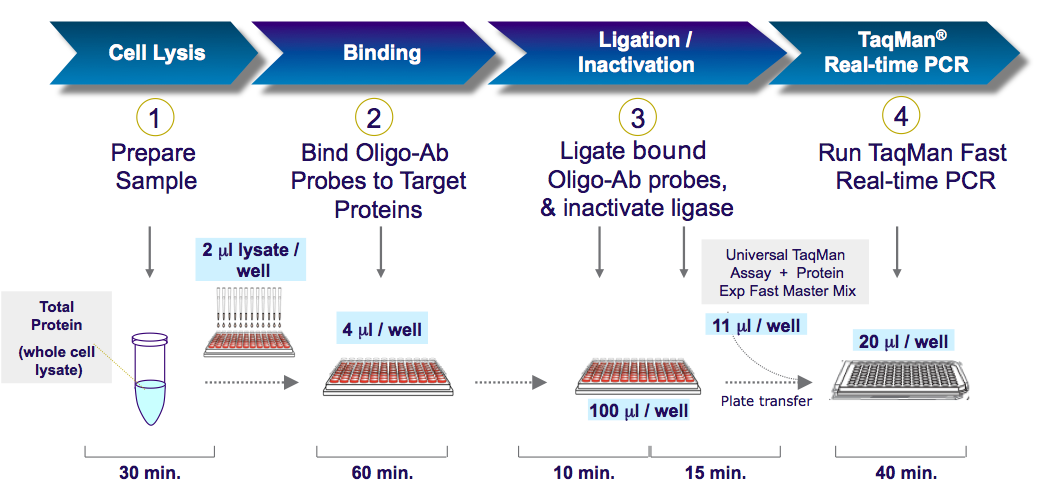 Cell Lysis

Binding

Ligation / Inactivation

TaqMan® Real-time PCR

1
Prepare Sample

2
Bind Oligo-Ab Probes to Target Proteins

3
Ligate bound Oligo-Ab probes, & inactivate ligase

4
Run TaqMan Fast Real-time PCR

Total Protein
(whole cell lysate)

2 μl lysate / well

4 μl / well

100 μl / well

Universal TaqMan Assay + Protein Exp Fast Master Mix

11 μl / well

Plate transfer

20 μl / well

30 min.

60 min.

10 min.

15 min.

40 min.